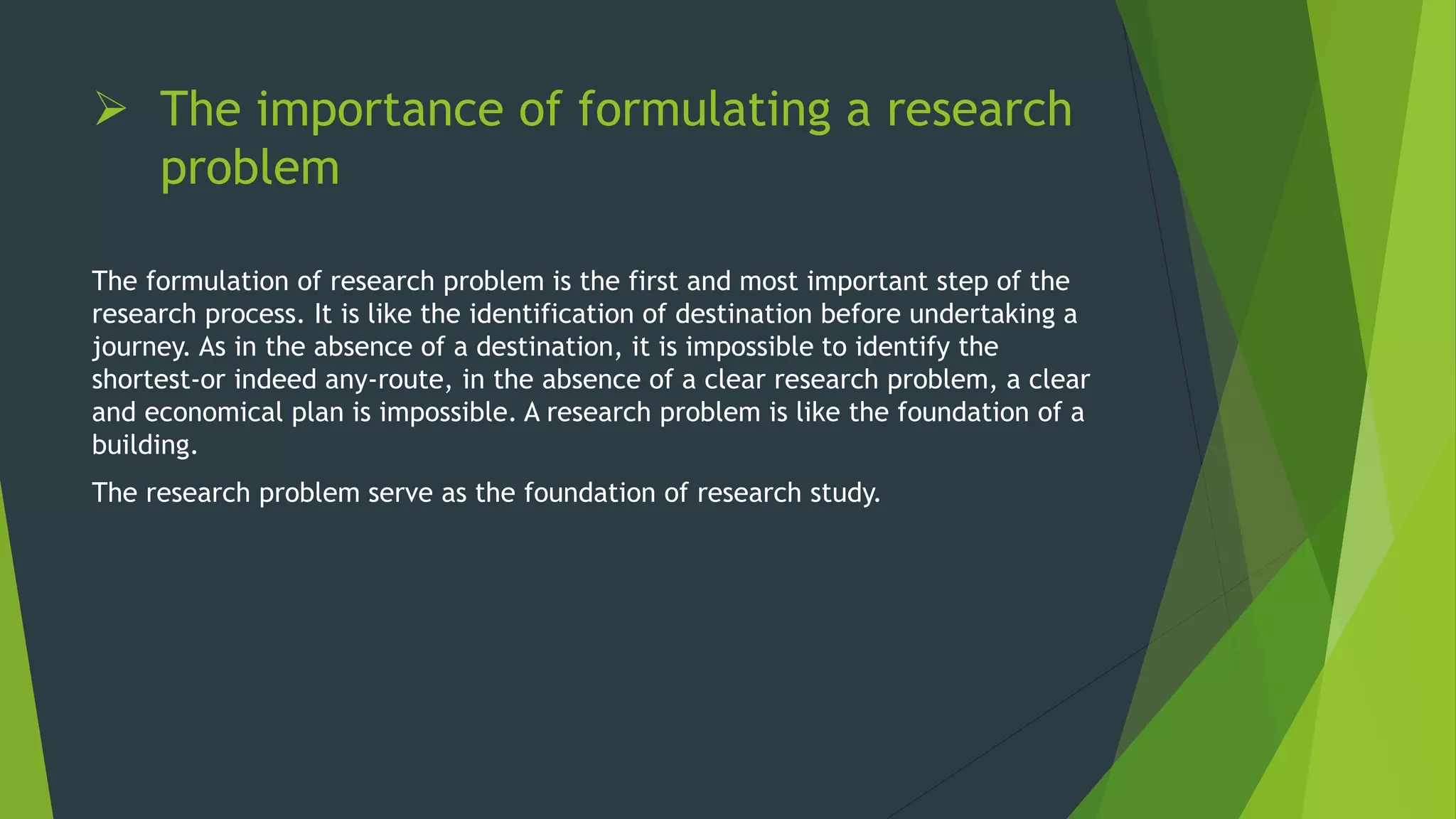 ➢ The importance of formulating a research problem

The formulation of research problem is the first and most important step of the research process. It is like the identification of destination before undertaking a journey. As in the absence of a destination, it is impossible to identify the shortest-or indeed any-route, in the absence of a clear research problem, a clear and economical plan is impossible. A research problem is like the foundation of a building.

The research problem serve as the foundation of research study.